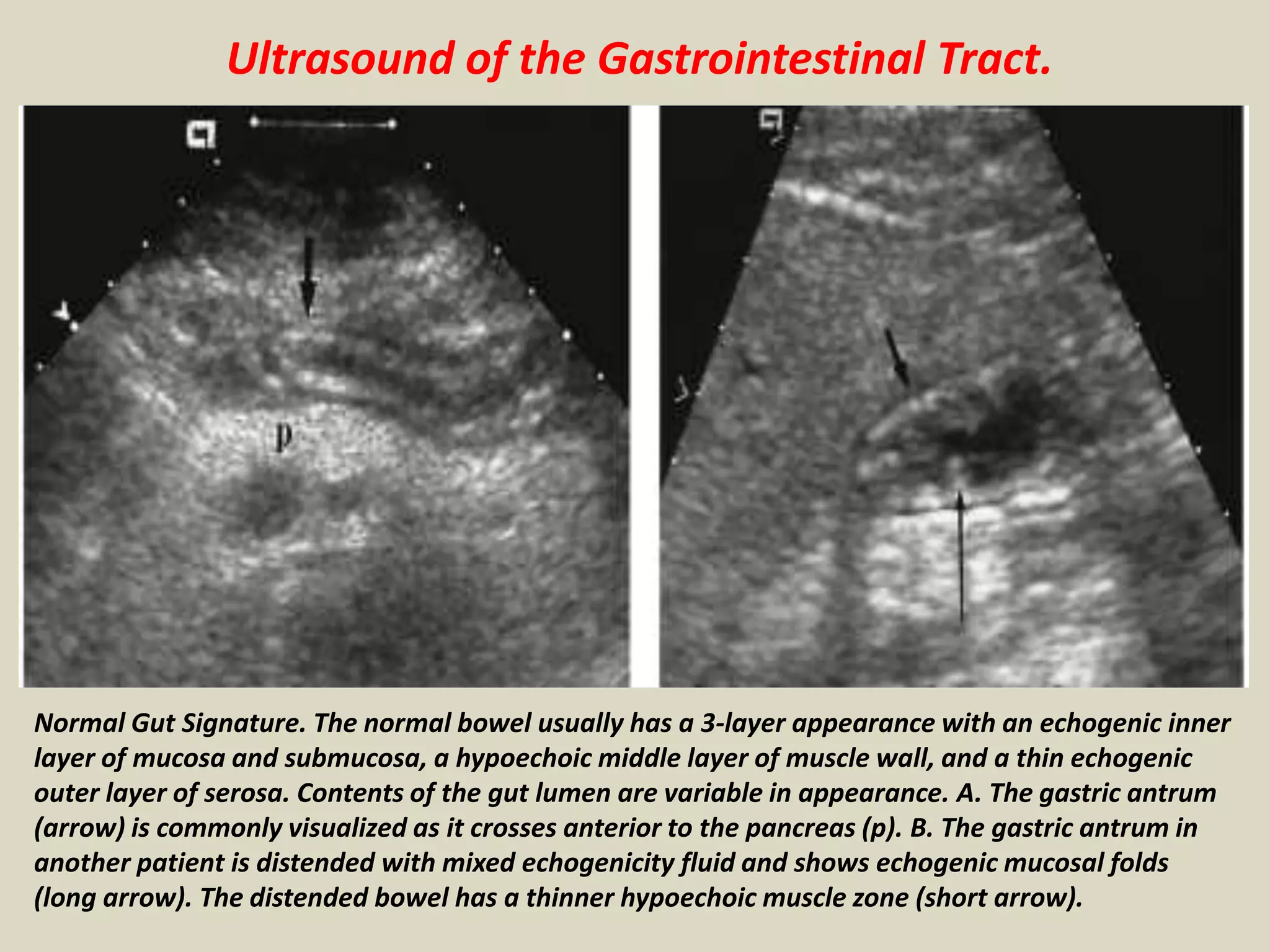 Ultrasound of the Gastrointestinal Tract.

p

Normal Gut Signature. The normal bowel usually has a 3-layer appearance with an echogenic inner layer of mucosa and submucosa, a hypoechoic middle layer of muscle wall, and a thin echogenic outer layer of serosa. Contents of the gut lumen are variable in appearance. A. The gastric antrum (arrow) is commonly visualized as it crosses anterior to the pancreas (p). B. The gastric antrum in another patient is distended with mixed echogenicity fluid and shows echogenic mucosal folds (long arrow). The distended bowel has a thinner hypoechoic muscle zone (short arrow).